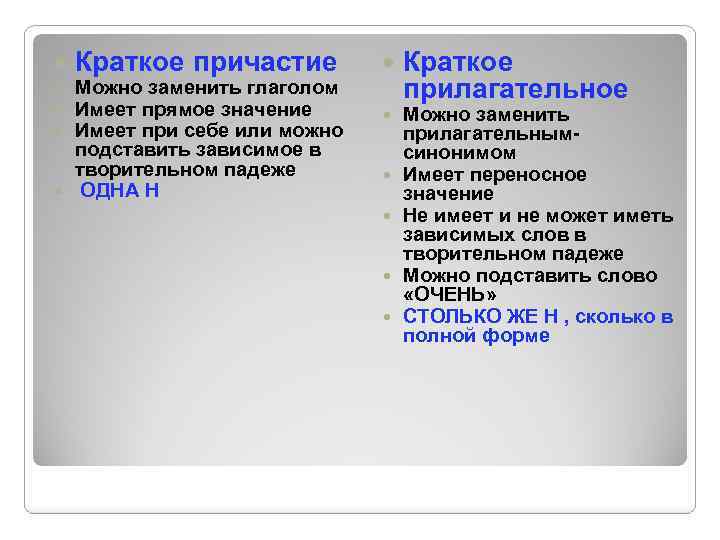 Краткое причастие
Можно заменить глаголом
Имеет прямое значение
Имеет при себе или можно подставить зависимое в творительном падеже
ОДНА Н

Краткое прилагательное
Можно заменить прилагательным-синонимом
Имеет переносное значение
Не имеет и не может иметь зависимых слов в творительном падеже
Можно подставить слово «ОЧЕНЬ»
СТОЛЬКО ЖЕ Н , сколько в полной форме